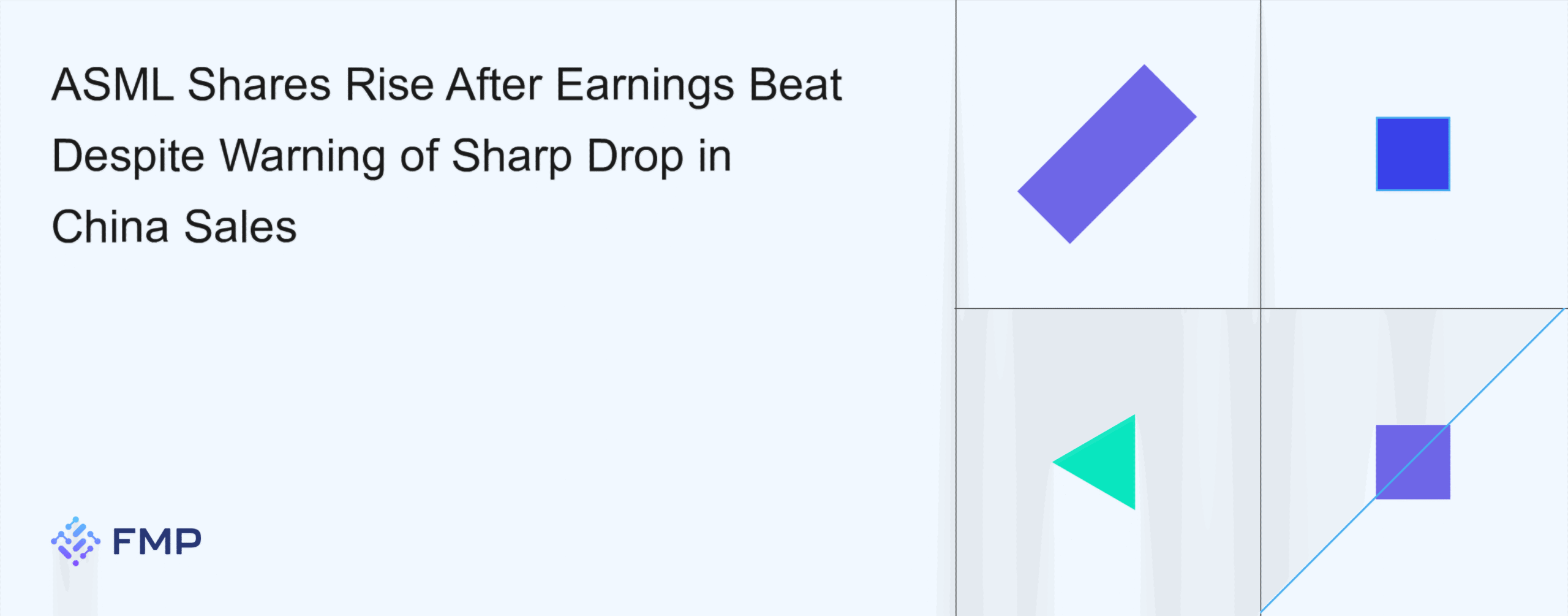 ASML Shares Rise After Earnings Beat Despite Warning of Sharp Drop in China Sales

FMP